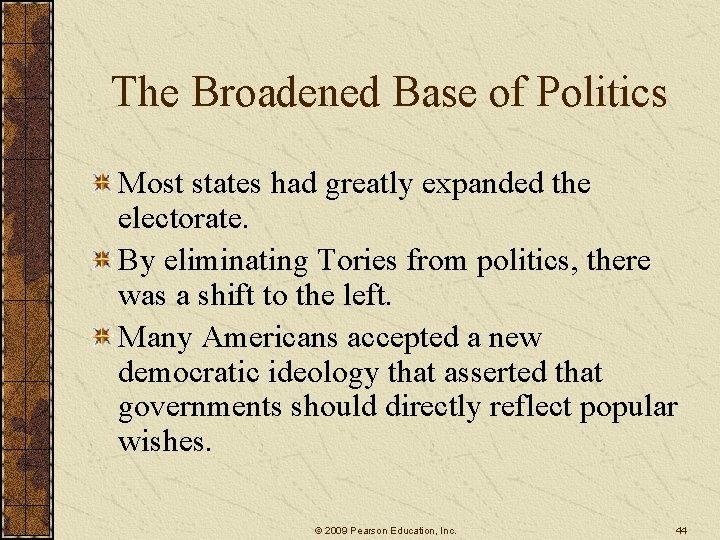 The Broadened Base of Politics

Most states had greatly expanded the electorate.

By eliminating Tories from politics, there was a shift to the left.

Many Americans accepted a new democratic ideology that asserted that governments should directly reflect popular wishes.

© 2009 Pearson Education, Inc.

44